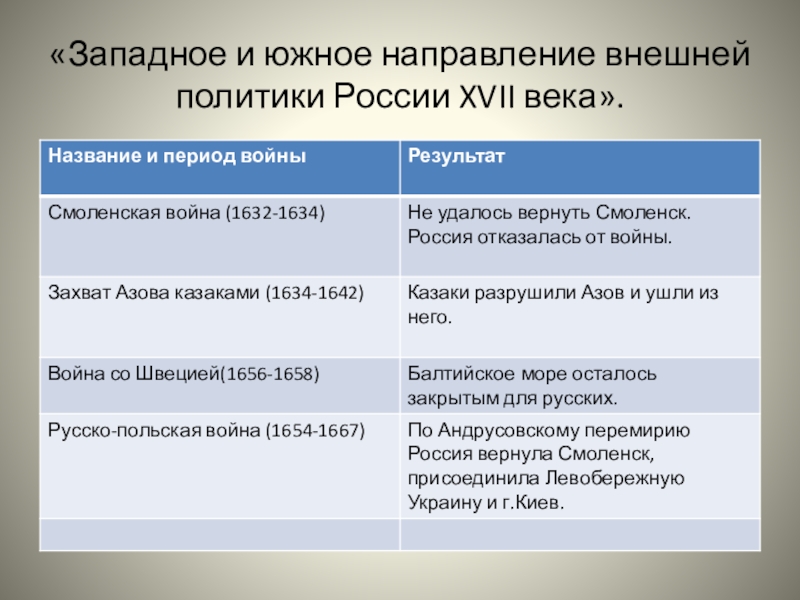 «Западное и южное направление внешней политики России XVII века».

| Название и период войны | Результат |
|---|---|
| Смоленская война (1632-1634) | Не удалось вернуть Смоленск. Россия отказалась от войны. |
| Захват Азова казаками (1634-1642) | Казаки разрушили Азов и ушли из него. |
| Война со Швецией(1656-1658) | Балтийское море осталось закрытым для русских. |
| Русско-польская война (1654-1667) | По Андрусовскому перемирию Россия вернула Смоленск, присоединила Левобережную Украину и г.Киев. |
| | |